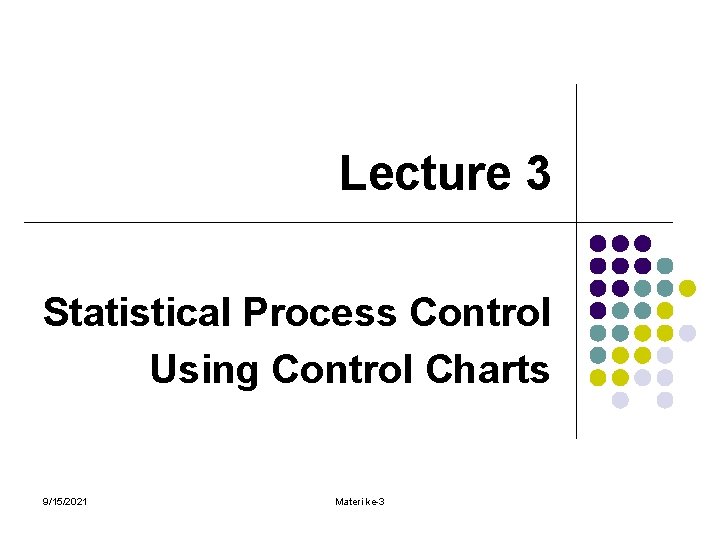 Lecture 3

Statistical Process Control Using Control Charts

9/15/2021

Materi ke-3